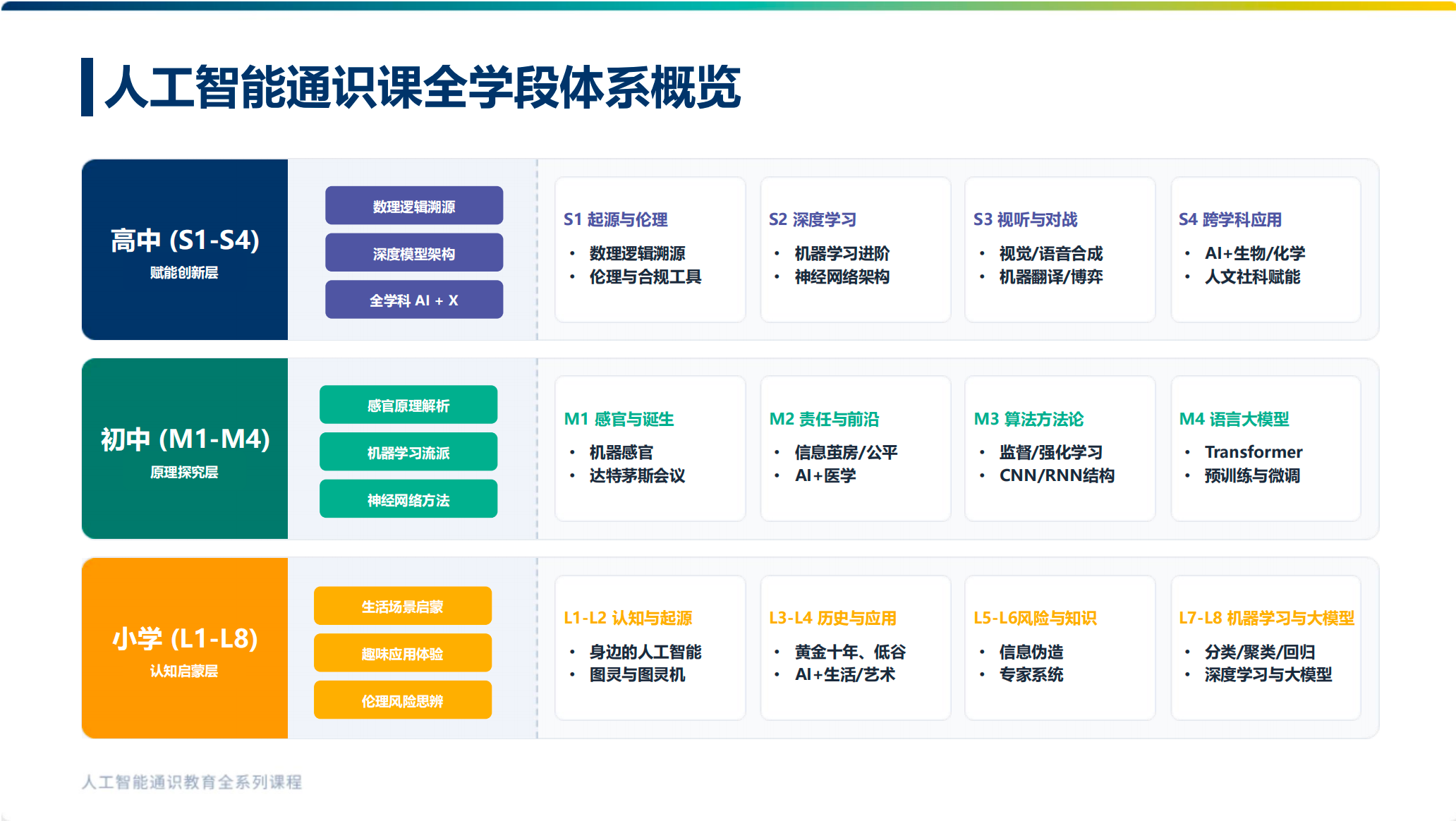 人工智能通识课全学段体系概览

高中 (S1-S4)
赋能创新层

数理逻辑溯源
深度模型架构
全学科 AI + X

S1 起源与伦理
• 数理逻辑溯源
• 伦理与合规工具

S2 深度学习
• 机器学习进阶
• 神经网络架构

S3 视听与对战
• 视觉/语音合成
• 机器翻译/博弈

S4 跨学科应用
• AI+生物/化学
• 人文社科赋能

初中 (M1-M4)
原理探究层

感官原理解析
机器学习流派
神经网络方法

M1 感官与诞生
• 机器感官
• 达特茅斯会议

M2 责任与前沿
• 信息茧房/公平
• AI+医学

M3 算法方法论
• 监督/强化学习
• CNN/RNN结构

M4 语言大模型
• Transformer
• 预训练与微调

小学 (L1-L8)
认知启蒙层

生活场景启蒙
趣味应用体验
伦理风险思辨

L1-L2 认知与起源
• 身边的人工智能
• 图灵与图灵机

L3-L4 历史与应用
• 黄金十年、低谷
• AI+生活/艺术

L5-L6风险与知识
• 信息伪造
• 专家系统

L7-L8 机器学习与大模型
• 分类/聚类/回归
• 深度学习与大模型

人工智能通识教育全系列课程